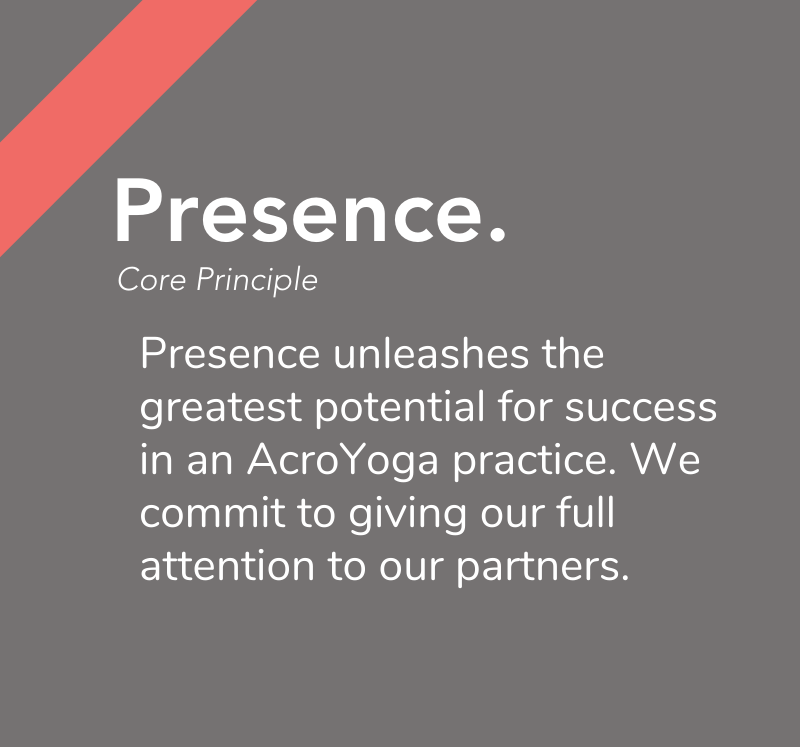 Presence.

Core Principle

Presence unleashes the greatest potential for success in an AcroYoga practice. We commit to giving our full attention to our partners.